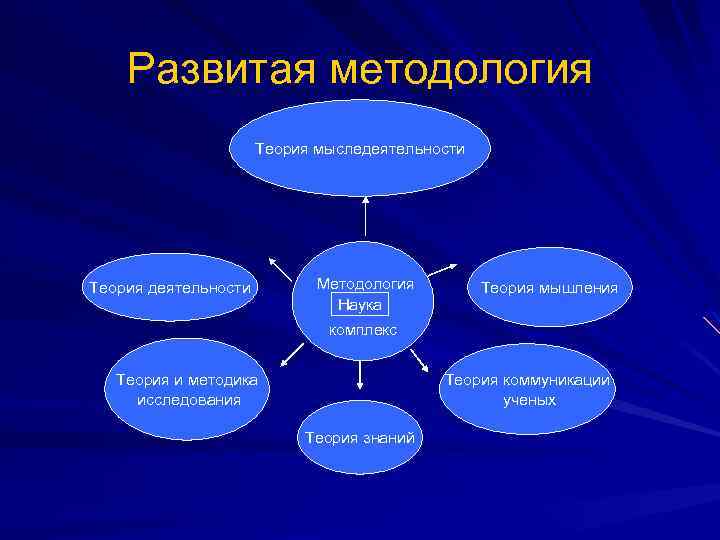 Развитая методология

Теория мыследеятельности

Теория деятельности

Методология
Наука
комплекс

Теория мышления

Теория и методика исследования

Теория знаний

Теория коммуникации ученых